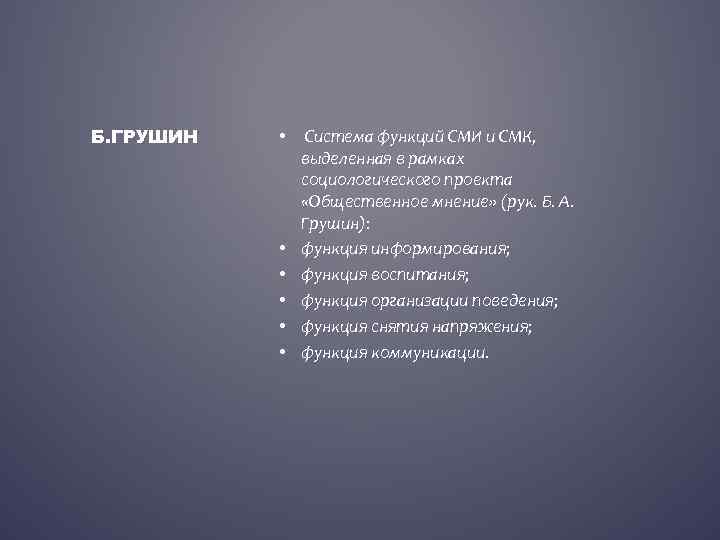 Б.ГРУШИН

• Система функций СМИ и СМК, выделенная в рамках социологического проекта «Общественное мнение» (рук. Б. А. Грушин):
• функция информирования;
• функция воспитания;
• функция организации поведения;
• функция снятия напряжения;
• функция коммуникации.